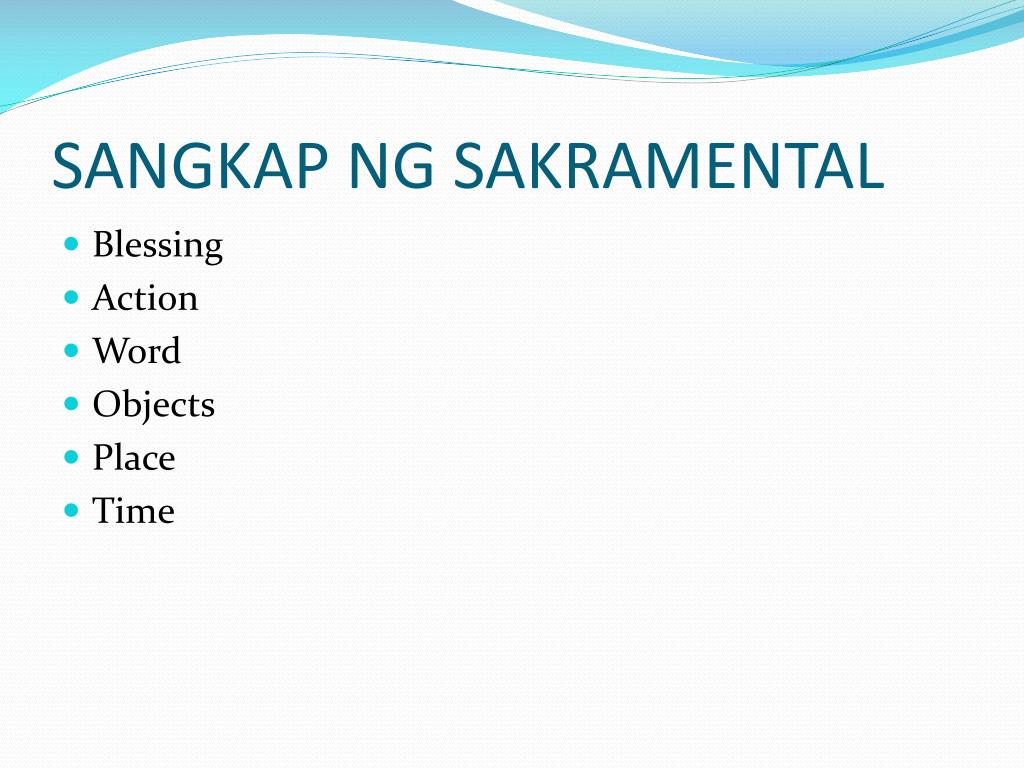 SANGKAP NG SAKRAMENTAL

- Blessing
- Action
- Word
- Objects
- Place
- Time